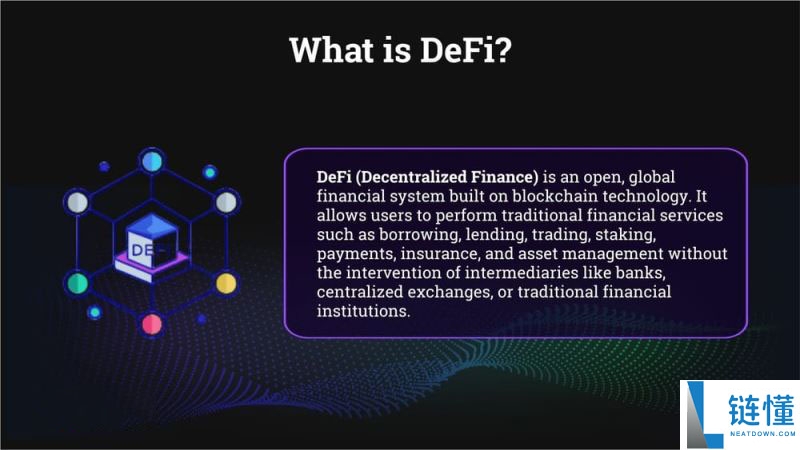 What is DeFi?

DEFI

DeFi (Decentralized Finance) is an open, global financial system built on blockchain technology. It allows users to perform traditional financial services such as borrowing, lending, trading, staking, payments, insurance, and asset management without the intervention of intermediaries like banks, centralized exchanges, or traditional financial institutions.

链懂
NEATDOWN.COM